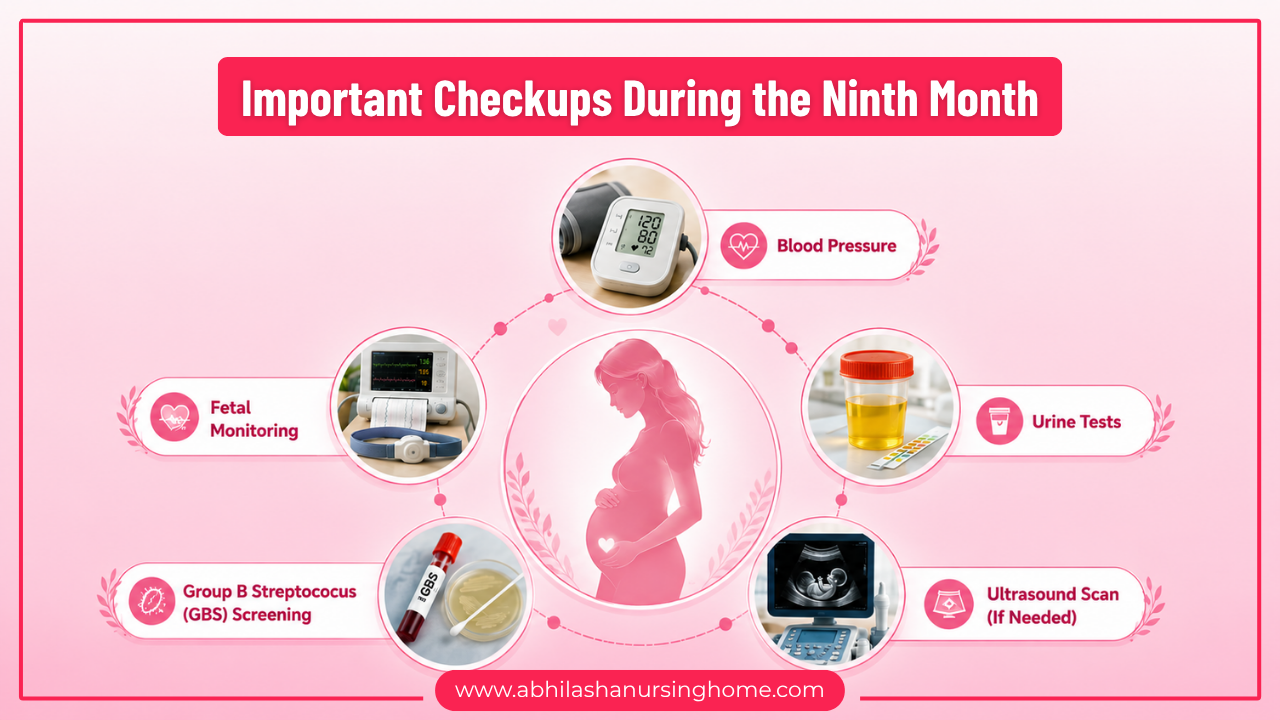 Important Checkups During the Ninth Month

120
80
72

Blood Pressure

Fetal Monitoring

Urine Tests

GBS

Group B Streptococus (GBS) Screening

Ultrasound Scan (If Needed)

www.abhilashanursinghome.com